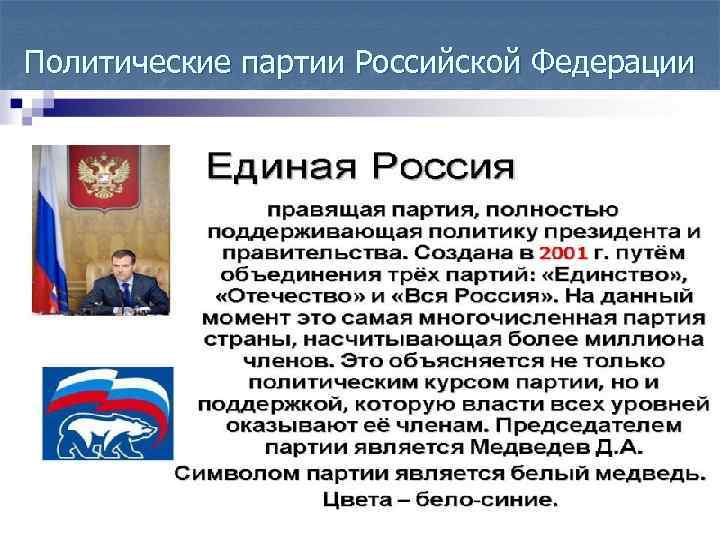 Политические партии Российской Федерации

Единая Россия

правящая партия, полностью поддерживающая политику президента и правительства. Создана в 2001 г. путём объединения трёх партий: «Единство», «Отечество» и «Вся Россия». На данный момент это самая многочисленная партия страны, насчитывающая более миллиона членов. Это объясняется не только политическим курсом партии, но и поддержкой, которую власти всех уровней оказывают её членам. Председателем партии является Медведев Д.А. Символом партии является белый медведь. Цвета – бело-синие.